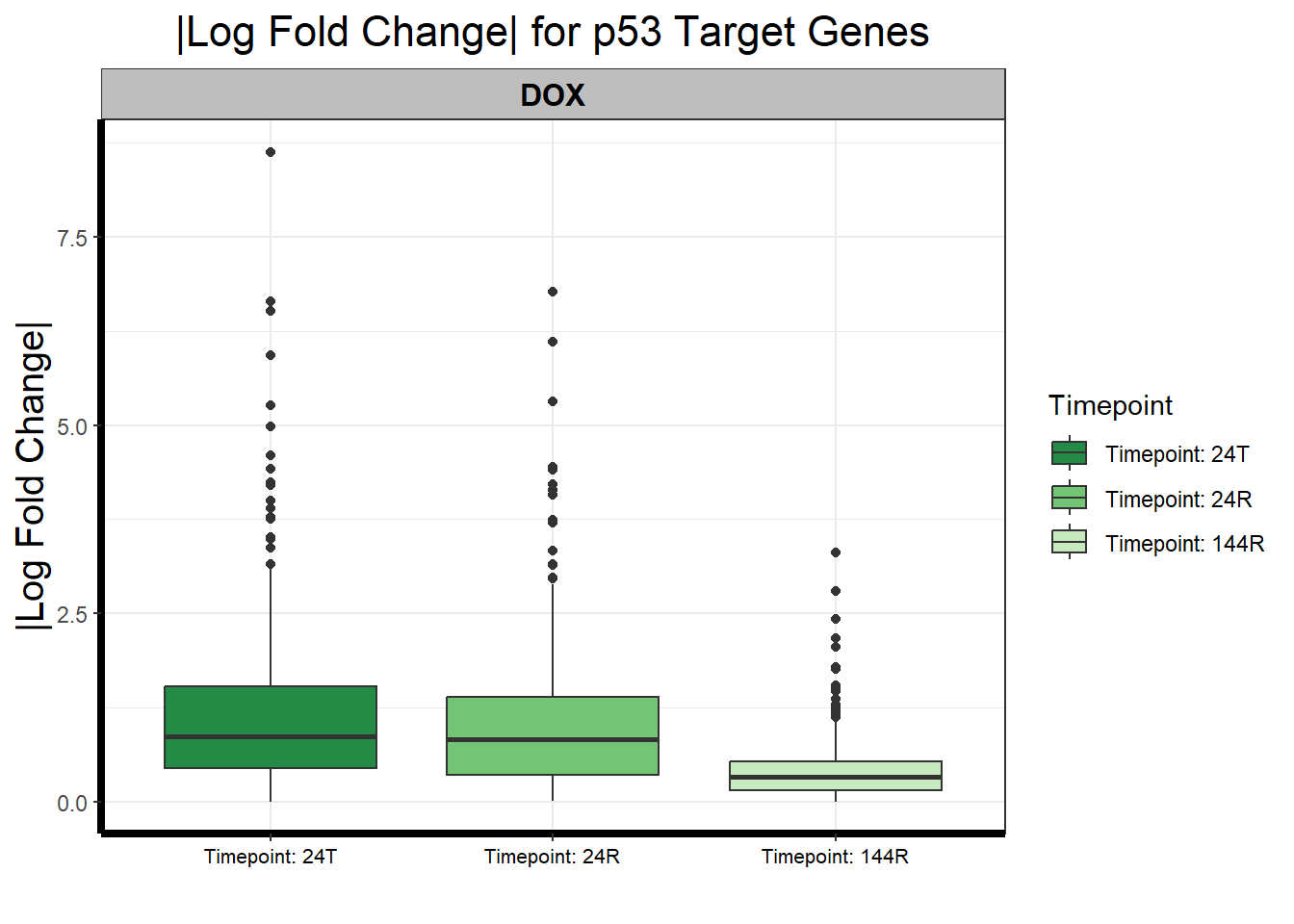 |Log Fold Change| for p53 Target Genes

DOX

|Log Fold Change|

7.5
5.0
2.5
0.0

Timepoint: 24T
Timepoint: 24R
Timepoint: 144R

Timepoint
Timepoint: 24T
Timepoint: 24R
Timepoint: 144R